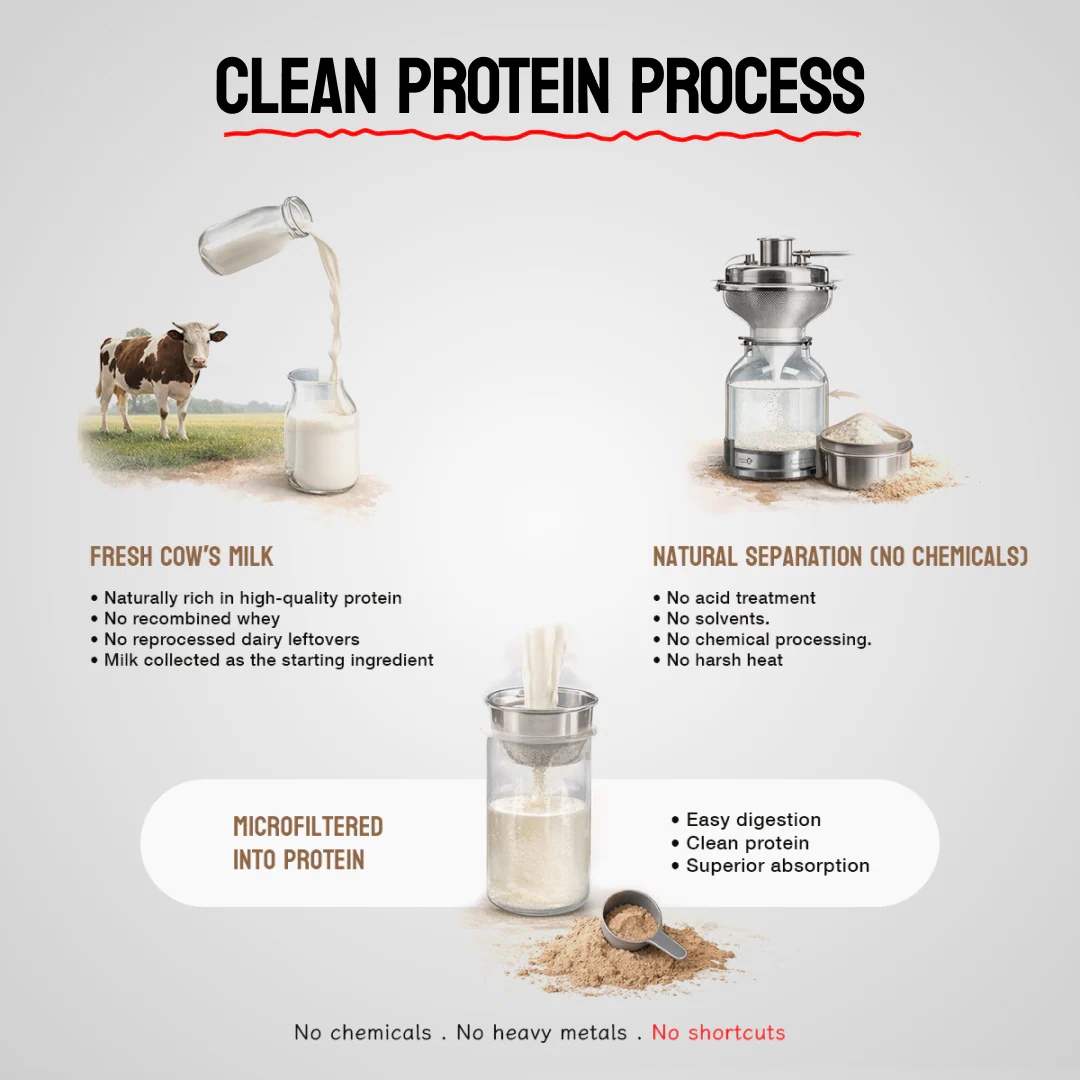 CLEAN PROTEIN PROCESS

FRESH COW'S MILK

• Naturally rich in high-quality protein
• No recombined whey
• No reprocessed dairy leftovers
• Milk collected as the starting ingredient

NATURAL SEPARATION (NO CHEMICALS)

• No acid treatment
• No solvents.
• No chemical processing.
• No harsh heat

MICROFILTERED INTO PROTEIN

• Easy digestion
• Clean protein
• Superior absorption

No chemicals . No heavy metals . No shortcuts